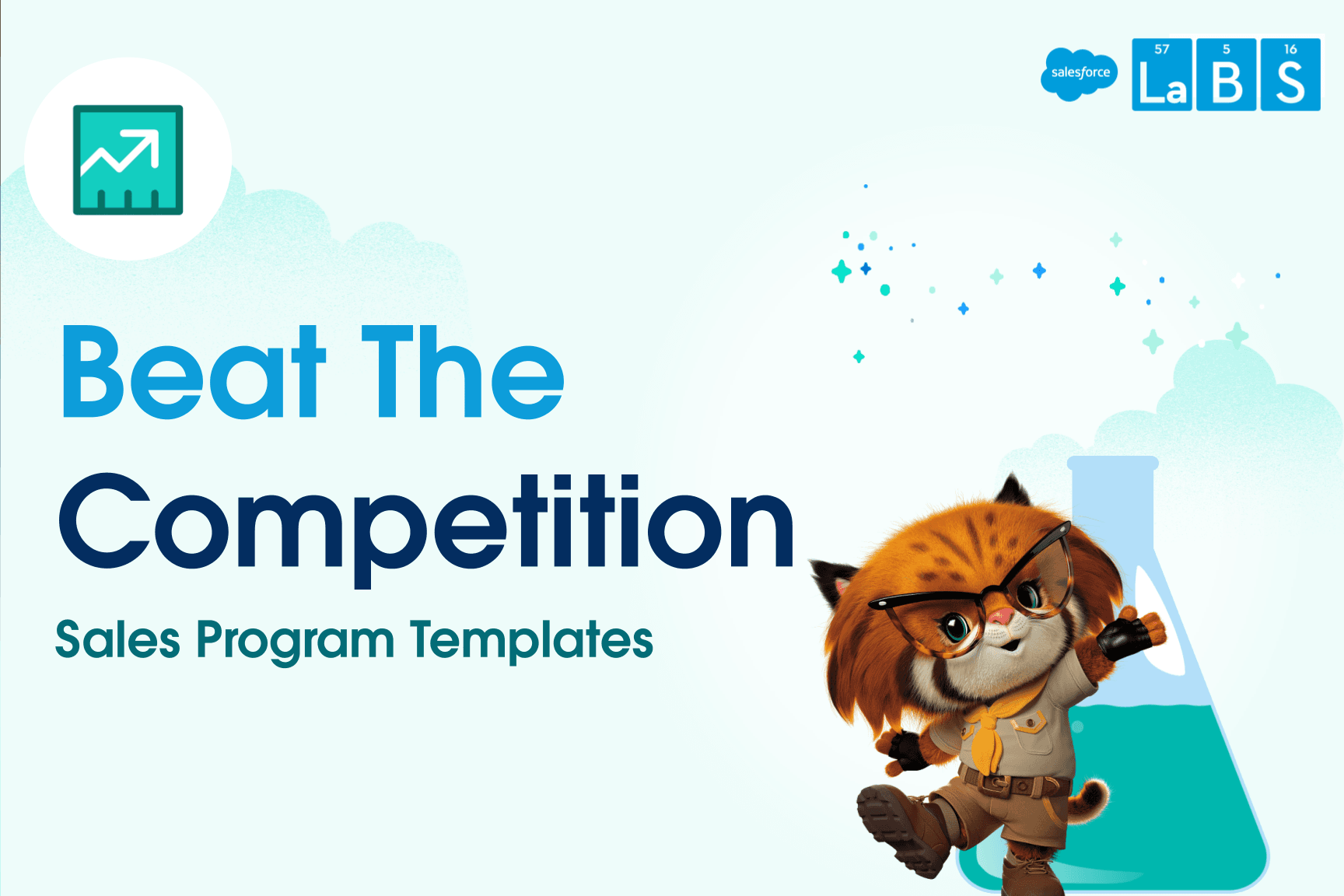 salesforce

57
La
5
B
16
S

Beat The Competition

Sales Program Templates